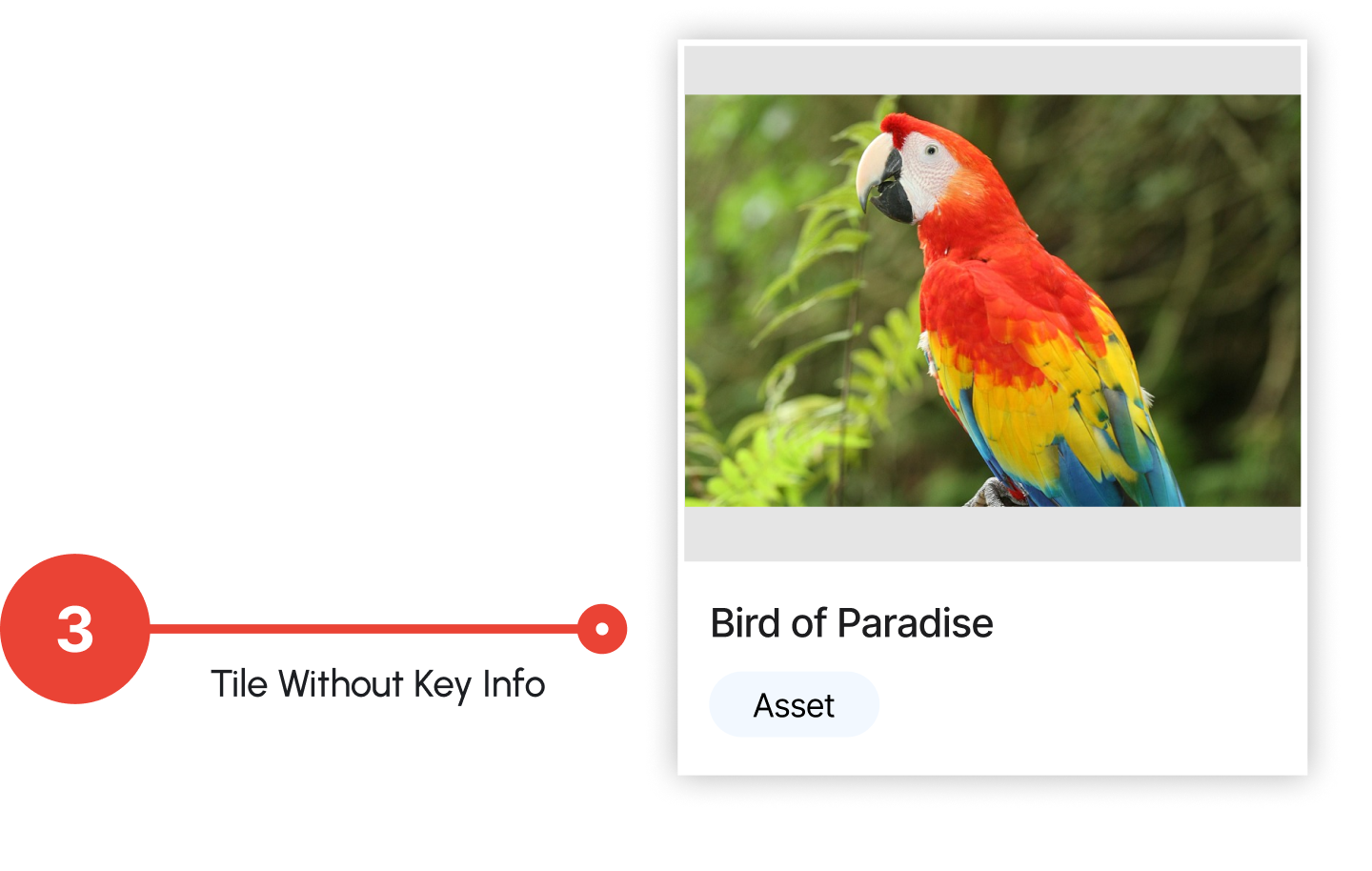 3

Tile Without Key Info

Bird of Paradise

Asset